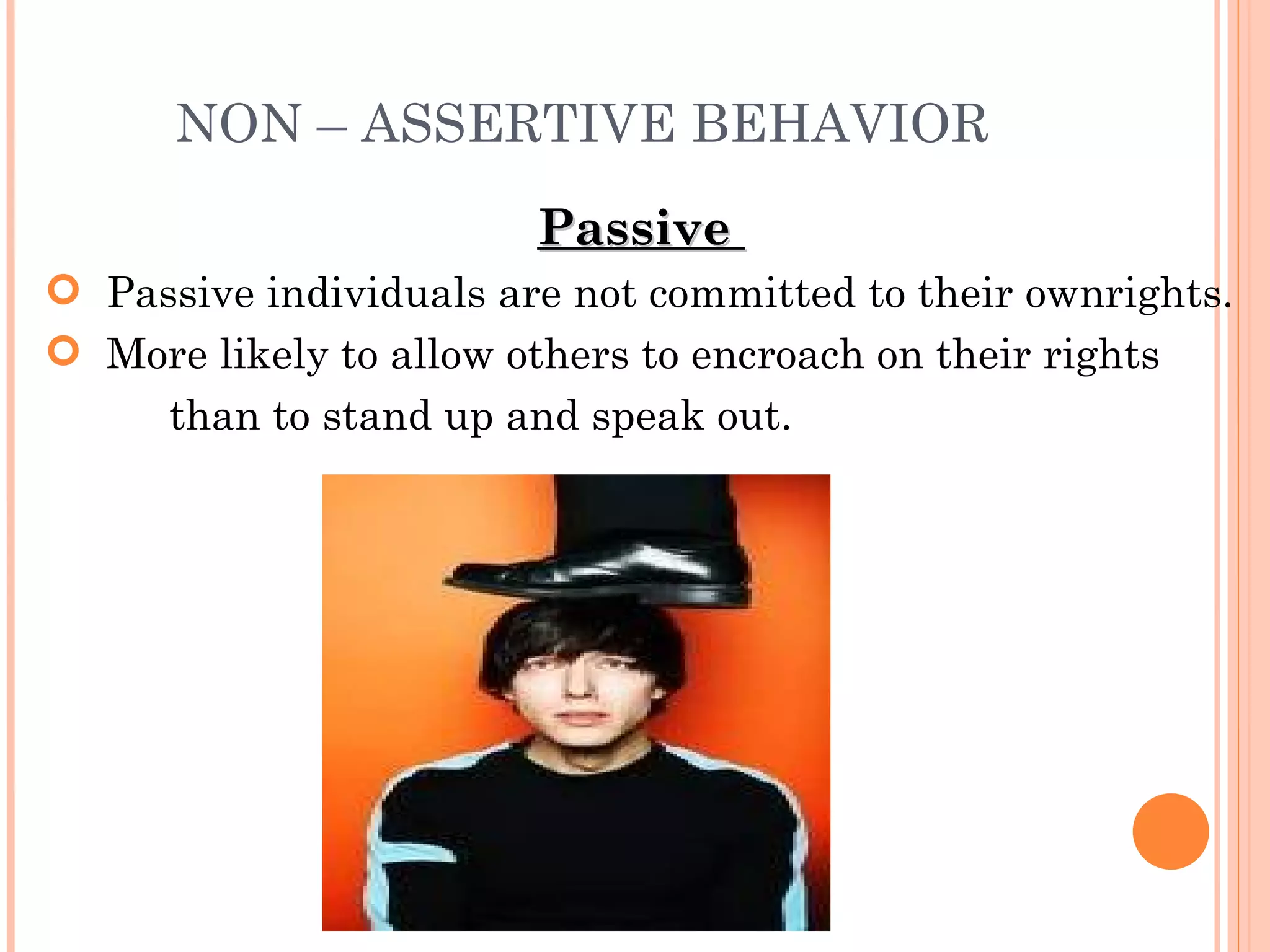 NON – ASSERTIVE BEHAVIOR

Passive

Passive individuals are not committed to their ownrights.

More likely to allow others to encroach on their rights than to stand up and speak out.